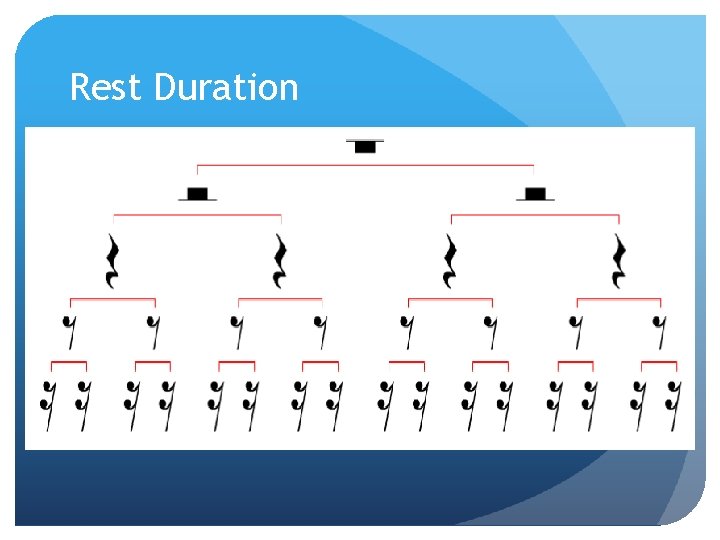 Rest Duration